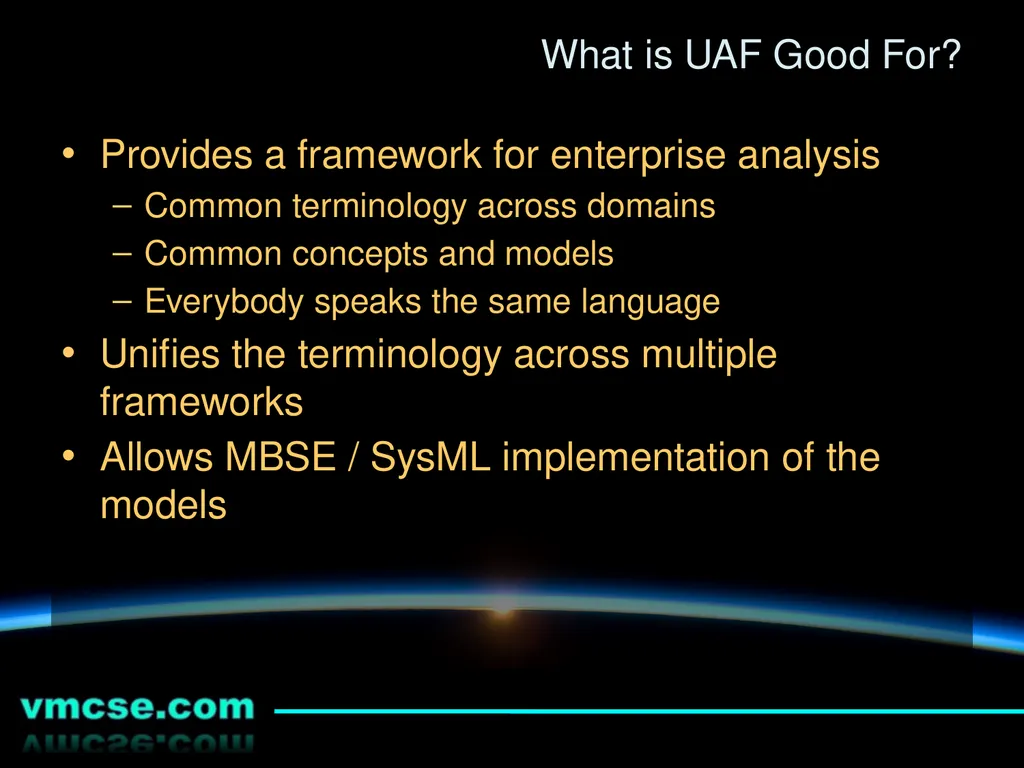 What is UAF Good For?

• Provides a framework for enterprise analysis
– Common terminology across domains
– Common concepts and models
– Everybody speaks the same language
• Unifies the terminology across multiple frameworks
• Allows MBSE / SysML implementation of the models

vmcse.com